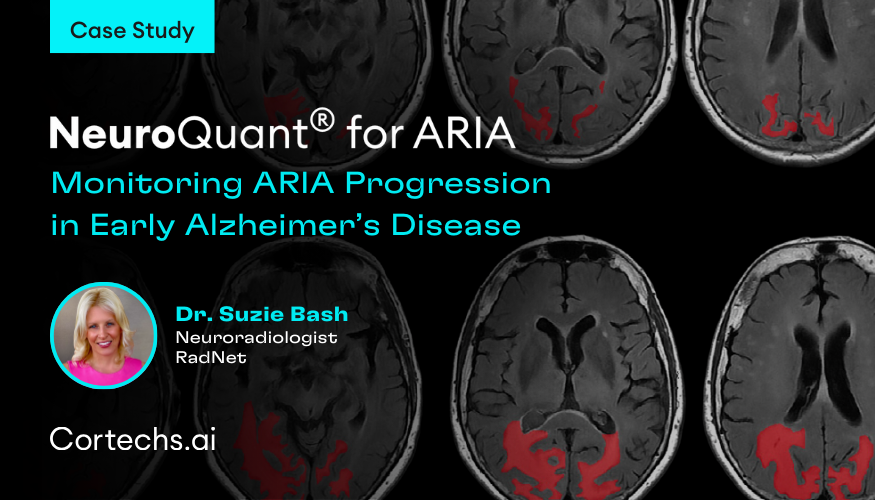 Case Study

NeuroQuant® for ARIA
Monitoring ARIA Progression in Early Alzheimer's Disease

Dr. Suzie Bash
Neuroradiologist
RadNet

Cortechs.ai